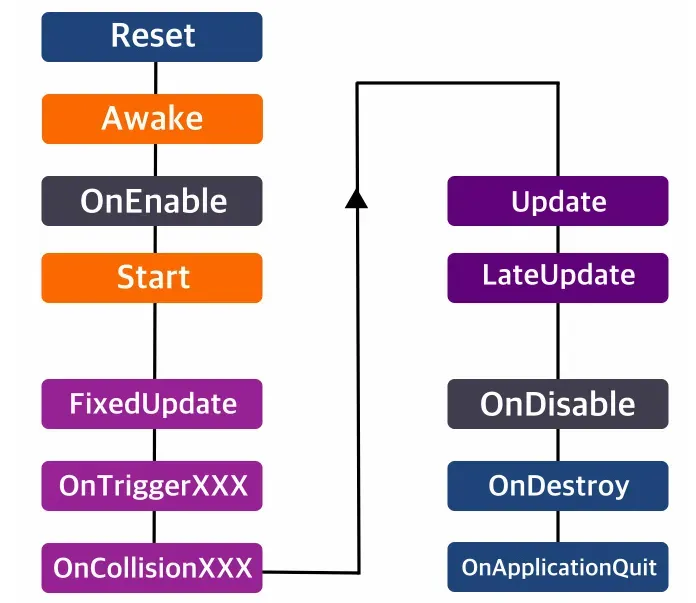 Reset

Awake

OnEnable

Start

FixedUpdate

OnTriggerXXX

OnCollisionXXX

Update

LateUpdate

OnDisable

OnDestroy

OnApplicationQuit